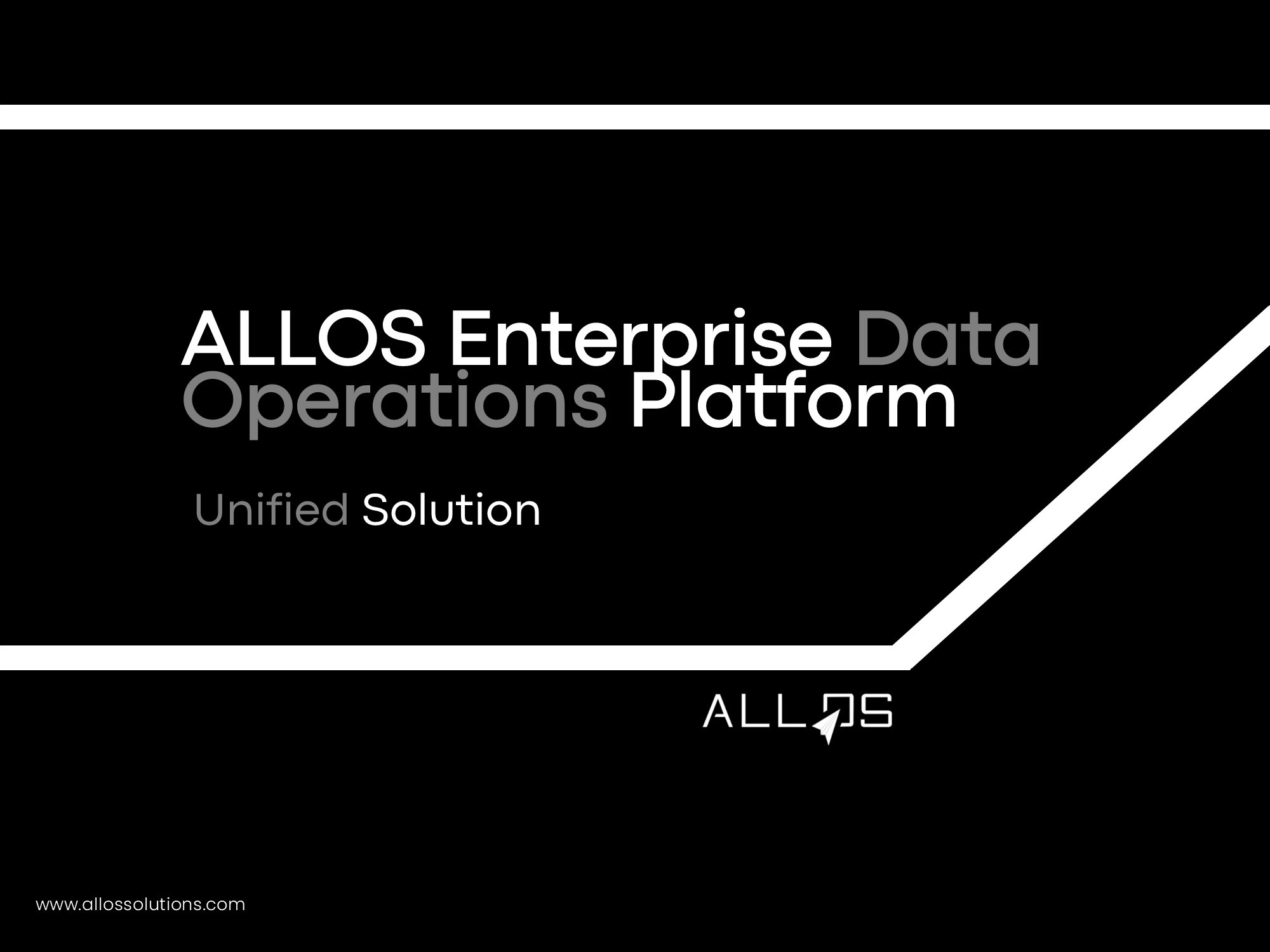 ALLOS Enterprise Data Operations Platform

Unified Solution

ALLOS

www.allossolutions.com